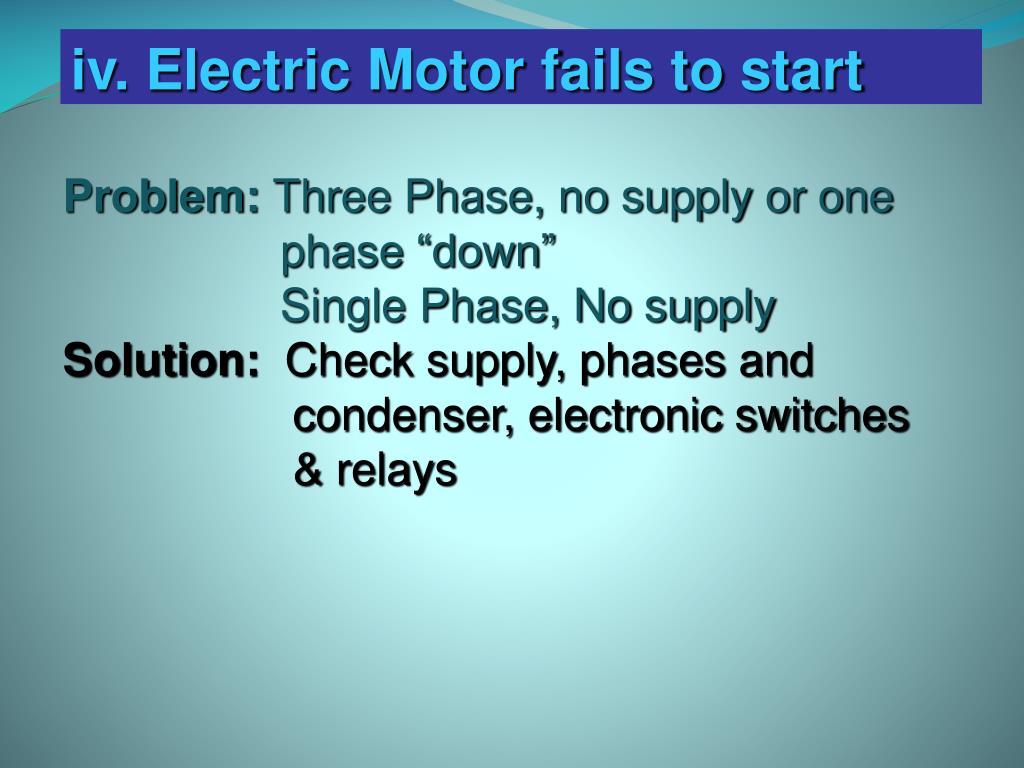 iv. Electric Motor fails to start

Problem: Three Phase, no supply or one phase “down”
Single Phase, No supply
Solution: Check supply, phases and condenser, electronic switches & relays